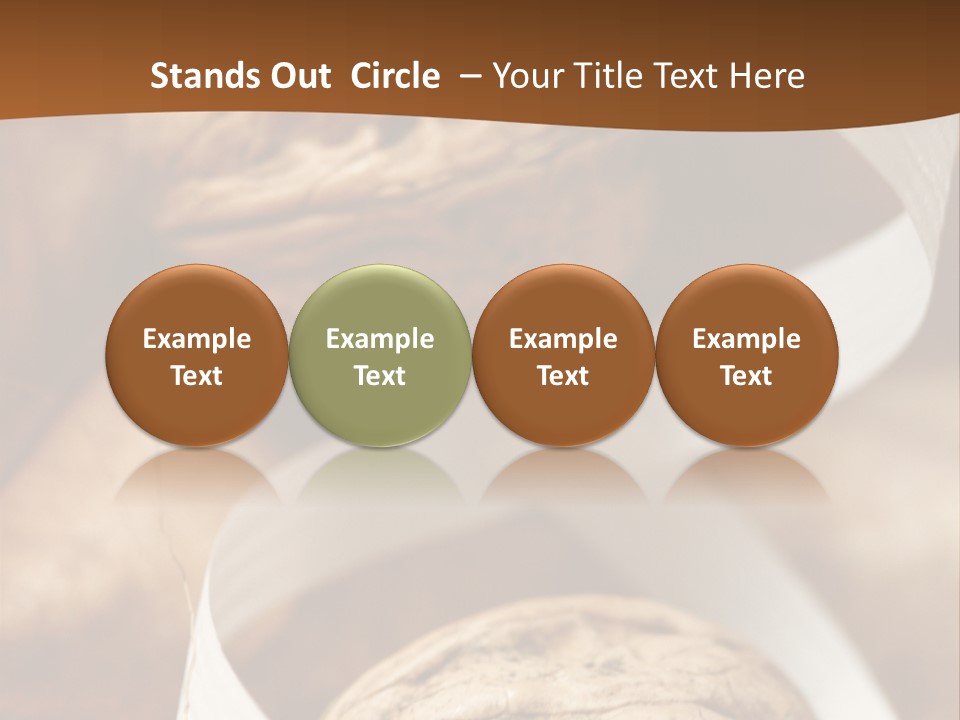 Stands Out Circle – Your Title Text Here

Example Text

Example Text

Example Text

Example Text